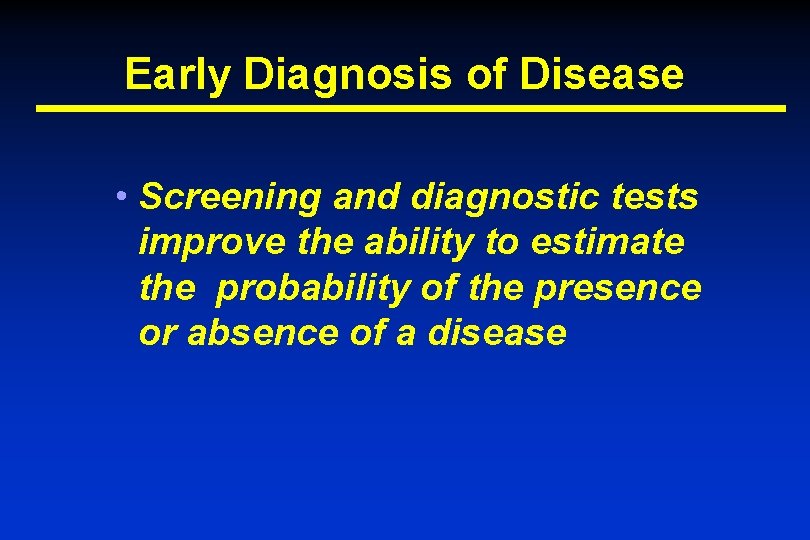 Early Diagnosis of Disease

• Screening and diagnostic tests improve the ability to estimate the probability of the presence or absence of a disease